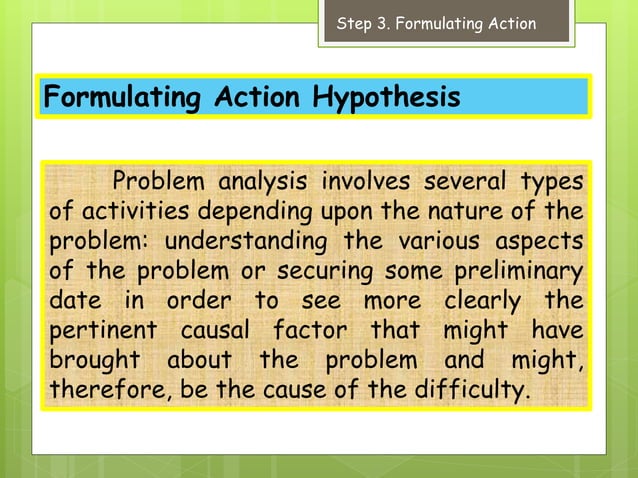 Step 3. Formulating Action

Formulating Action Hypothesis

Problem analysis involves several types of activities depending upon the nature of the problem: understanding the various aspects of the problem or securing some preliminary date in order to see more clearly the pertinent causal factor that might have brought about the problem and might, therefore, be the cause of the difficulty.